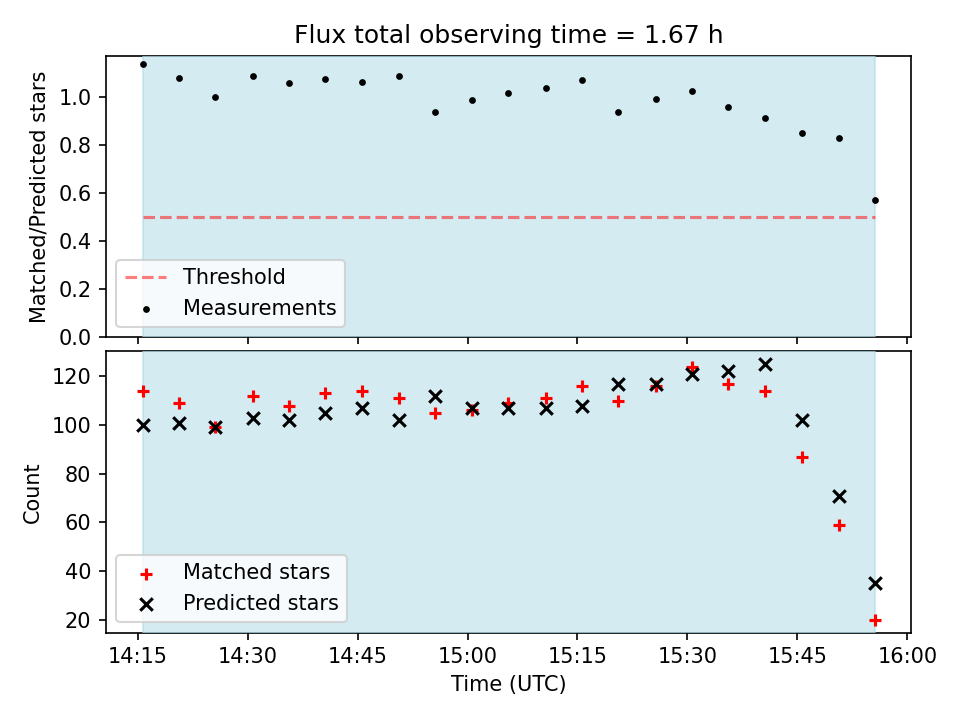 Flux total observing time = 1.67 h

Matched/Predicted stars

1.0
0.8
0.6
0.4
0.2
0.0

Threshold
Measurements

Count

120
100
80
60
40
20

Matched stars
Predicted stars

14:15
14:30
14:45
15:00
15:15
15:30
15:45
16:00

Time (UTC)